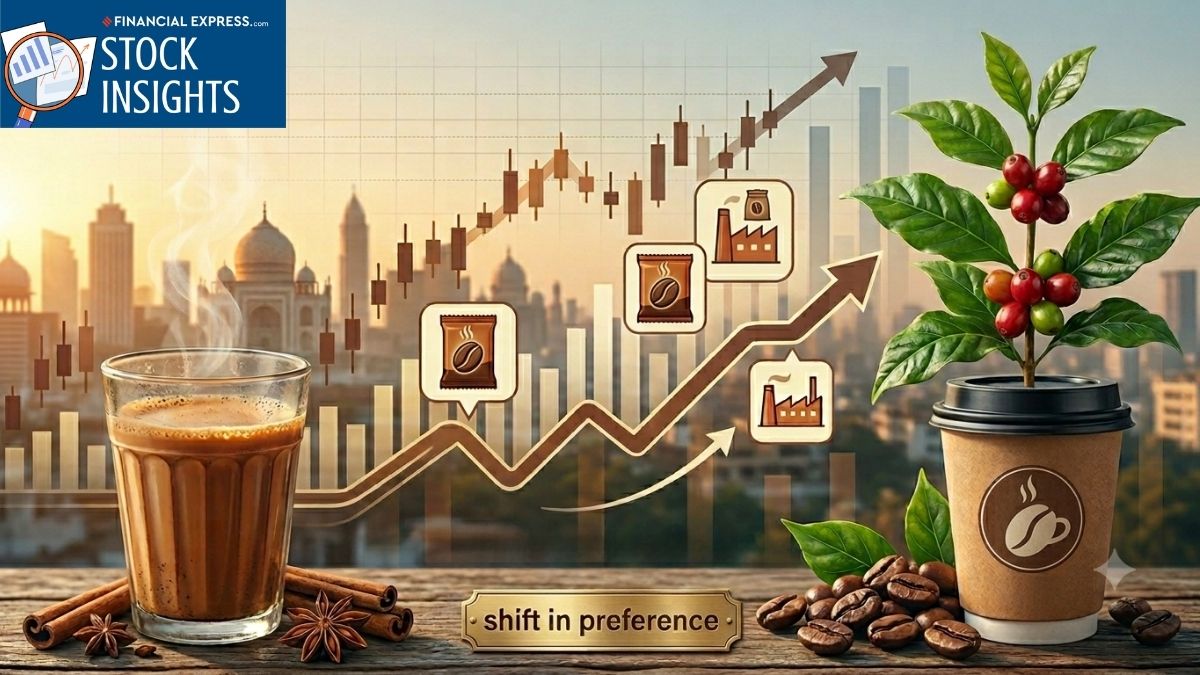 FINANCIAL EXPRESS.com
STOCK INSIGHTS

shift in preference